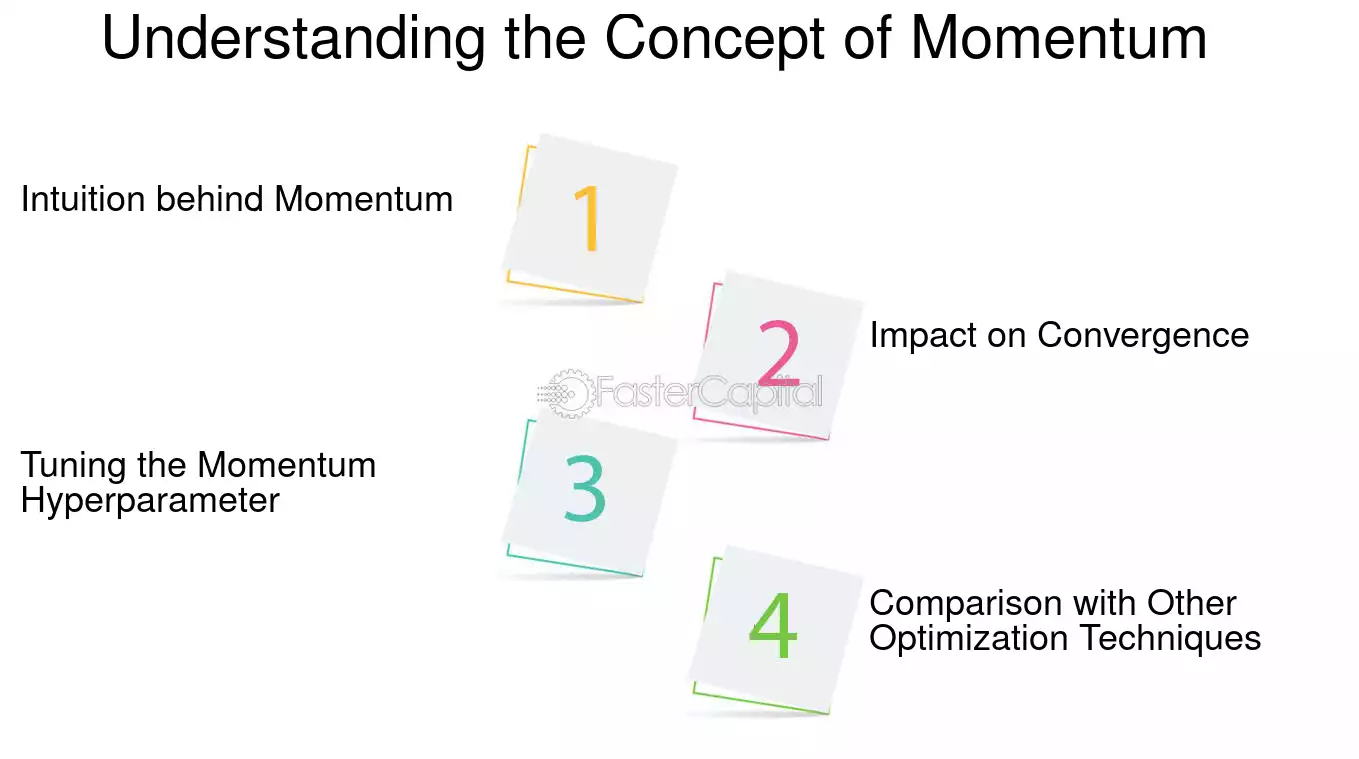 Understanding the Concept of Momentum

Intuition behind Momentum

1

2

Impact on Convergence

FasterCapital

Tuning the Momentum Hyperparameter

3

4

Comparison with Other Optimization Techniques